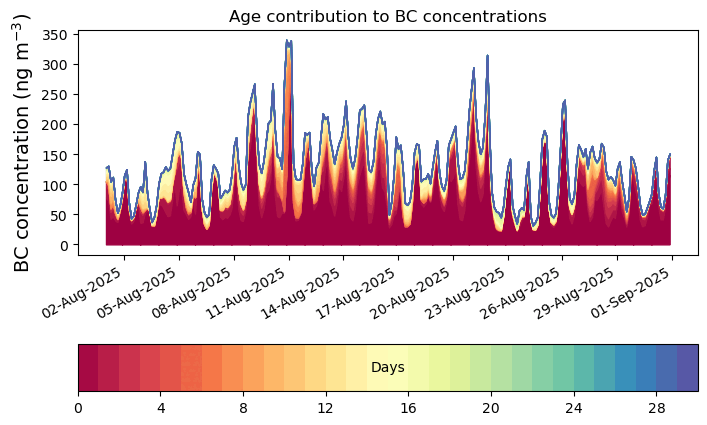 Age contribution to BC concentrations

BC concentration (ng m$^{-3}$)

350
300
250
200
150
100
50
0

02-Aug-2025
05-Aug-2025
08-Aug-2025
11-Aug-2025
14-Aug-2025
17-Aug-2025
20-Aug-2025
23-Aug-2025
26-Aug-2025
29-Aug-2025
01-Sep-2025

Days

0
4
8
12
16
20
24
28